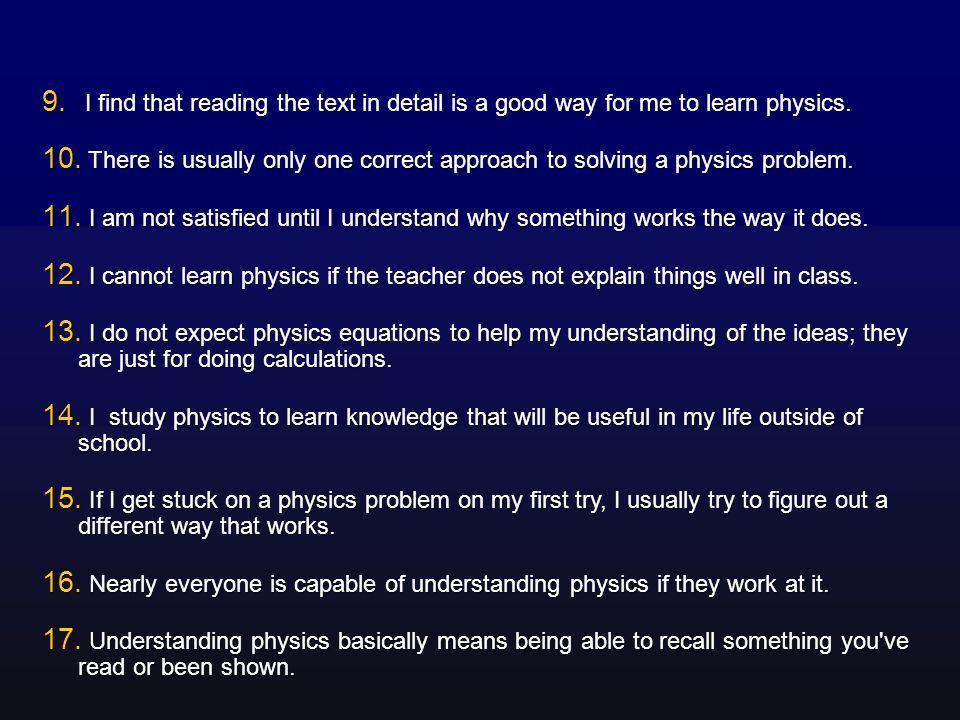 9. I find that reading the text in detail is a good way for me to learn physics.

10. There is usually only one correct approach to solving a physics problem.

11. I am not satisfied until I understand why something works the way it does.

12. I cannot learn physics if the teacher does not explain things well in class.

13. I do not expect physics equations to help my understanding of the ideas; they are just for doing calculations.

14. I study physics to learn knowledge that will be useful in my life outside of school.

15. If I get stuck on a physics problem on my first try, I usually try to figure out a different way that works.

16. Nearly everyone is capable of understanding physics if they work at it.

17. Understanding physics basically means being able to recall something you've read or been shown.